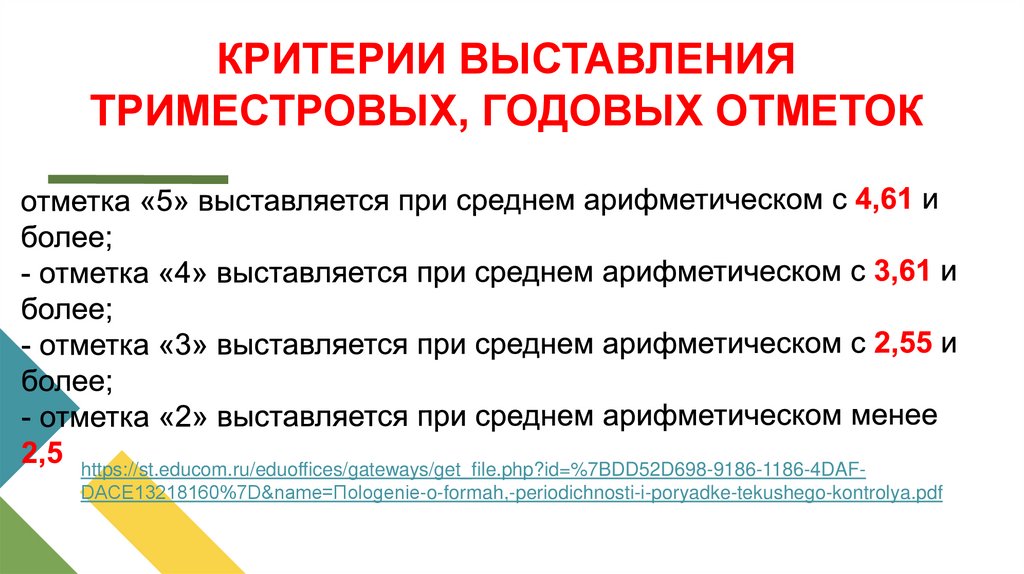 КРИТЕРИИ ВЫСТАВЛЕНИЯ ТРИМЕСТРОВЫХ, ГОДОВЫХ ОТМЕТОК

отметка «5» выставляется при среднем арифметическом с 4,61 и более;
- отметка «4» выставляется при среднем арифметическом с 3,61 и более;
- отметка «3» выставляется при среднем арифметическом с 2,55 и более;
- отметка «2» выставляется при среднем арифметическом менее 2,5

https://st.educom.ru/eduoffices/gateways/get_file.php?id=%7BDD52D698-9186-1186-4DAF-DACE13218160%7D&name=Пologenie-o-formah,-periodichnosti-i-poryadke-tekushego-kontrolya.pdf